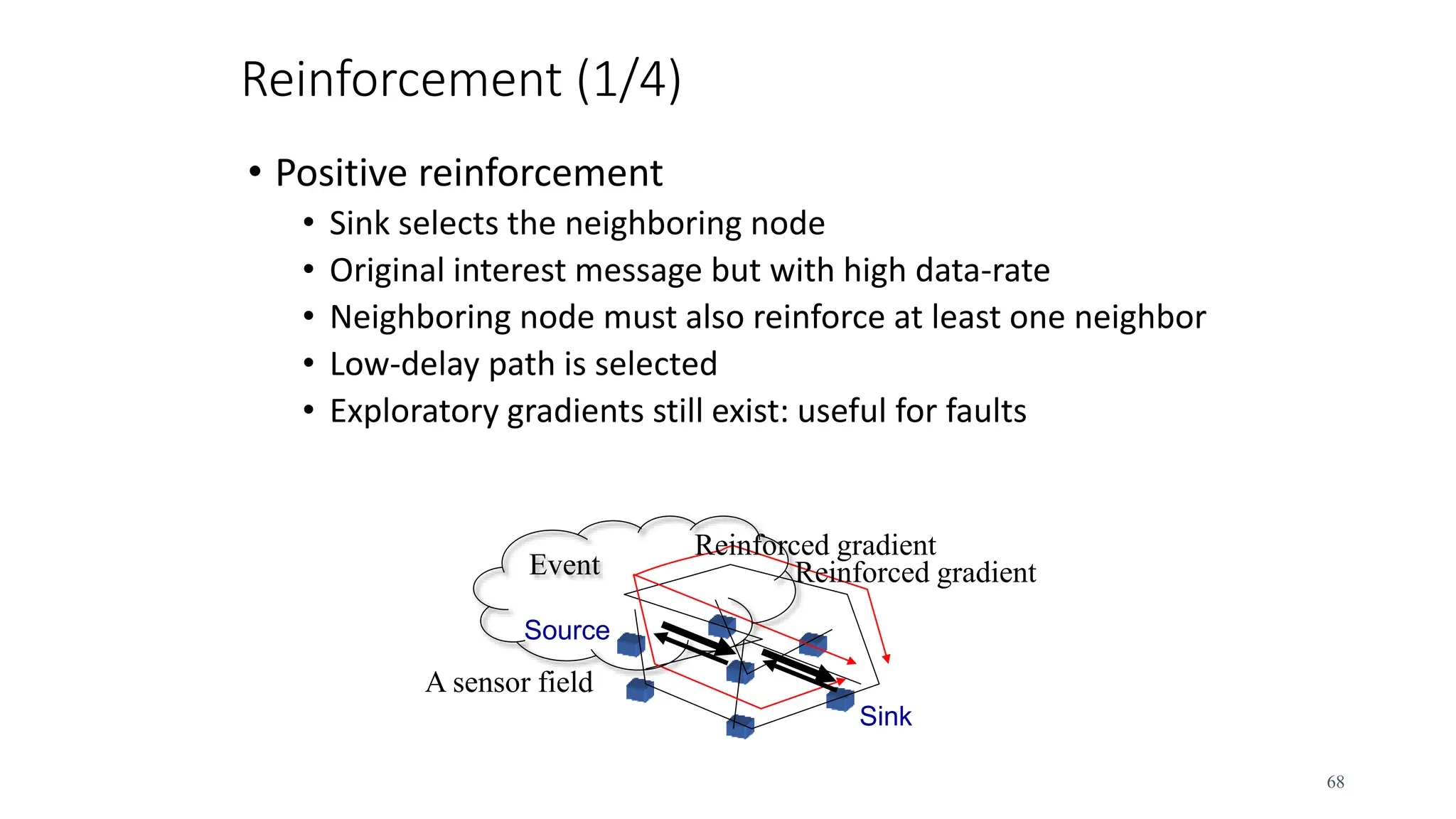 Reinforcement (1/4)

• Positive reinforcement
  • Sink selects the neighboring node
  • Original interest message but with high data-rate
  • Neighboring node must also reinforce at least one neighbor
  • Low-delay path is selected
  • Exploratory gradients still exist: useful for faults

Event
Reinforced gradient
Reinforced gradient
Source
A sensor field
Sink

68